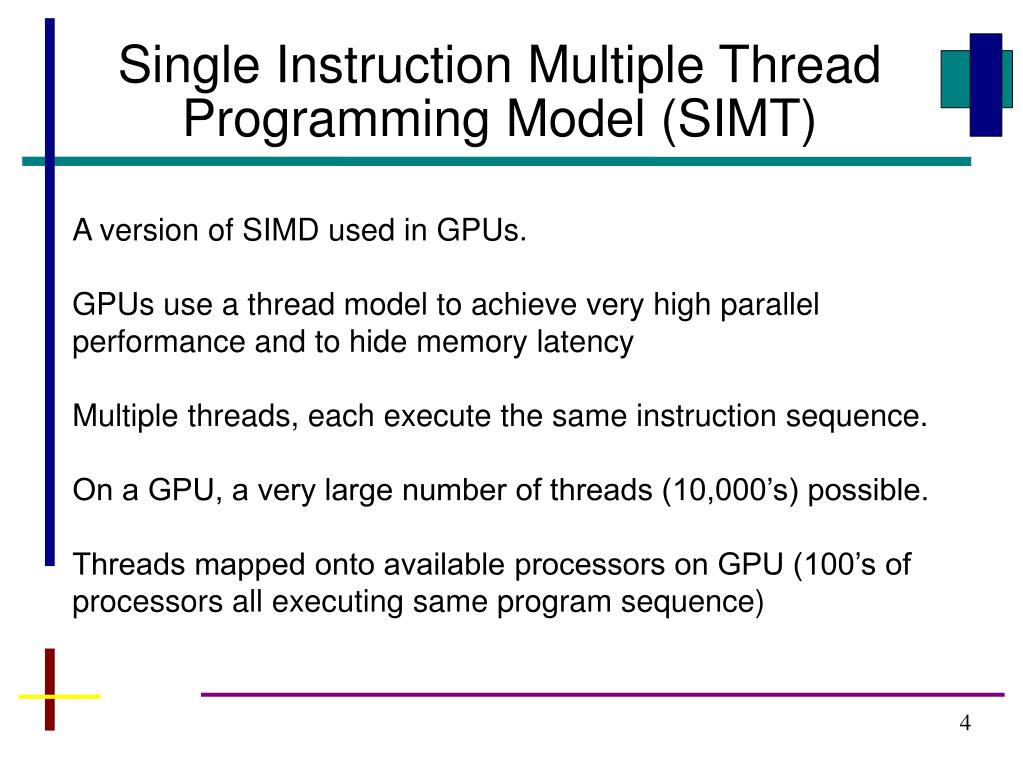 Single Instruction Multiple Thread Programming Model (SIMT)

A version of SIMD used in GPUs.

GPUs use a thread model to achieve very high parallel performance and to hide memory latency

Multiple threads, each execute the same instruction sequence.

On a GPU, a very large number of threads (10,000’s) possible.

Threads mapped onto available processors on GPU (100’s of processors all executing same program sequence)

4